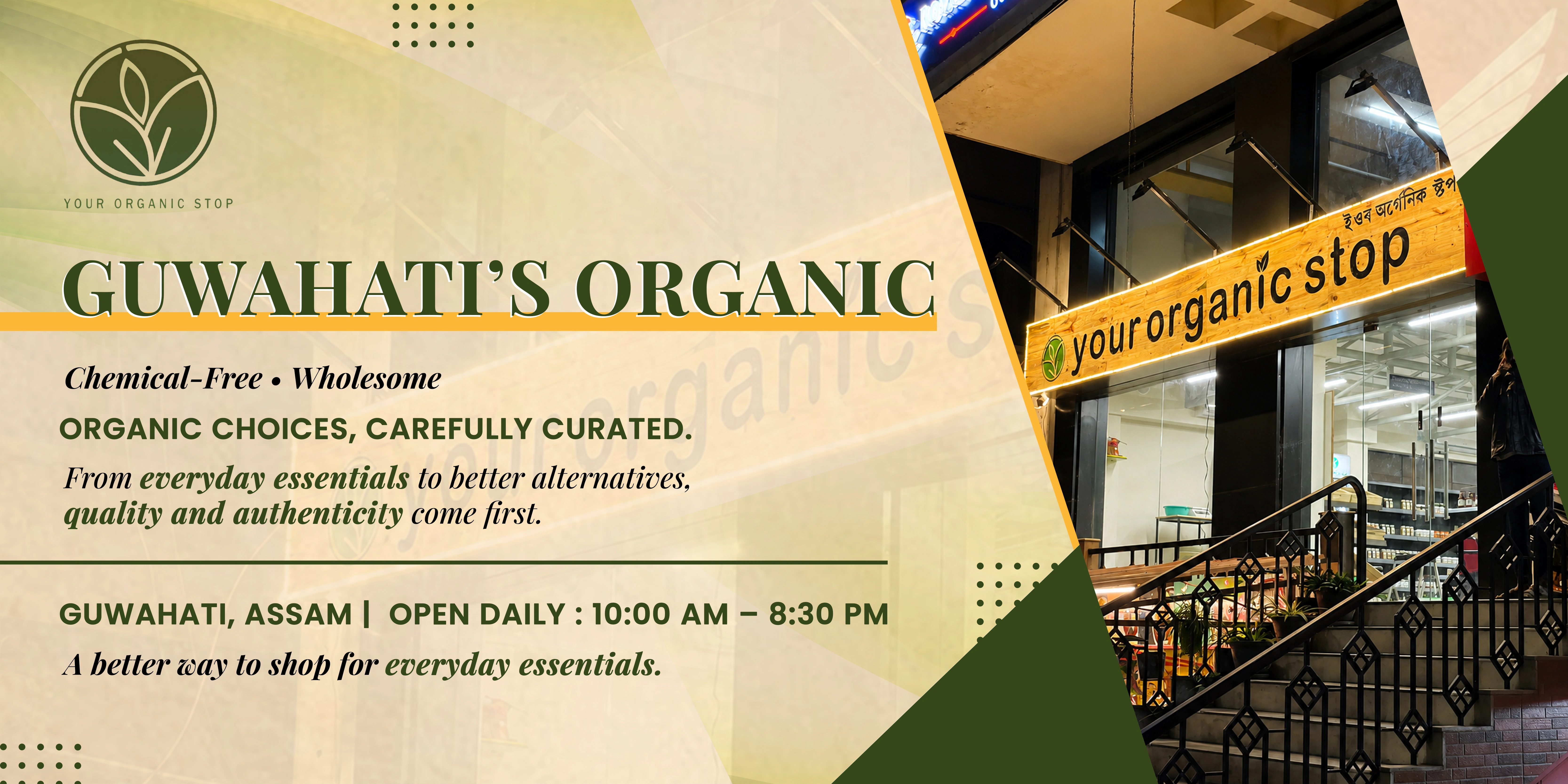 YOUR ORGANIC STOP

GUWAHATI'S ORGANIC

Chemical-Free • Wholesome

ORGANIC CHOICES, CAREFULLY CURATED.

From everyday essentials to better alternatives, quality and authenticity come first.

GUWAHATI, ASSAM | OPEN DAILY : 10:00 AM – 8:30 PM

A better way to shop for everyday essentials.

ইওৰ অৰ্গেনিক ষ্টপ

your organic stop